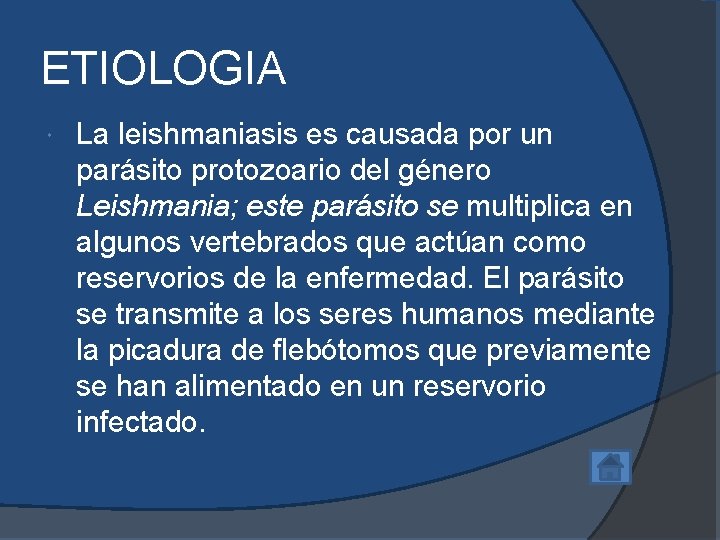 ETIOLOGIA

La leishmaniasis es causada por un parásito protozoario del género Leishmania; este parásito se multiplica en algunos vertebrados que actúan como reservorios de la enfermedad. El parásito se transmite a los seres humanos mediante la picadura de flebótomos que previamente se han alimentado en un reservorio infectado.